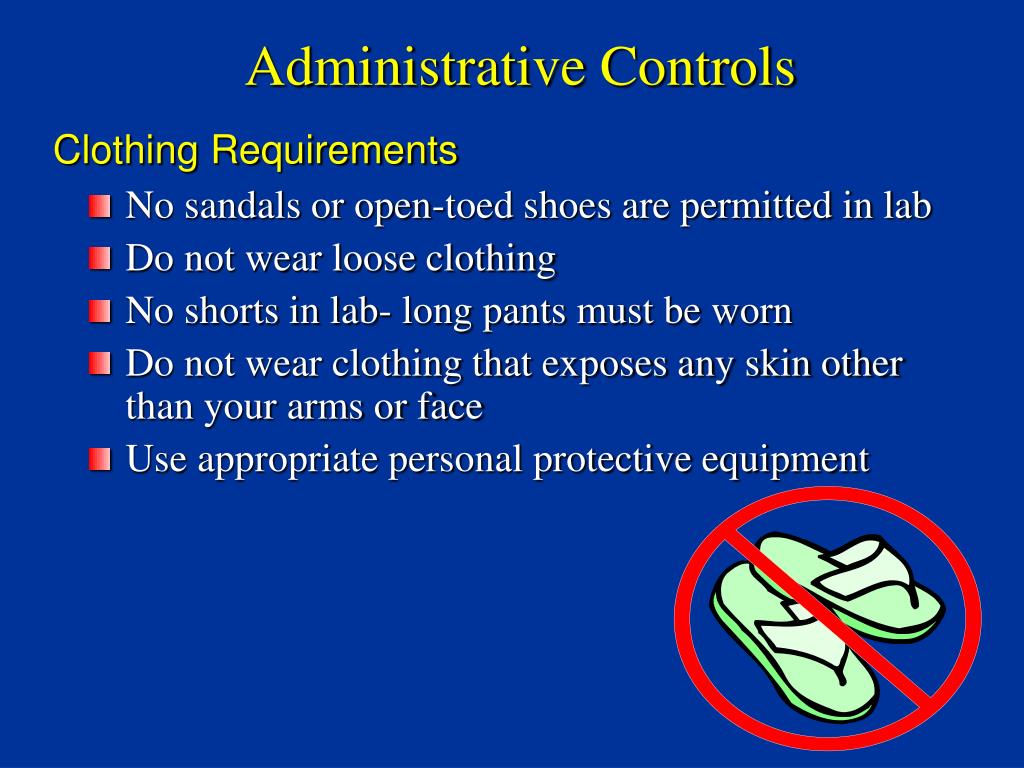 Administrative Controls

Clothing Requirements

- No sandals or open-toed shoes are permitted in lab
- Do not wear loose clothing
- No shorts in lab- long pants must be worn
- Do not wear clothing that exposes any skin other than your arms or face
- Use appropriate personal protective equipment